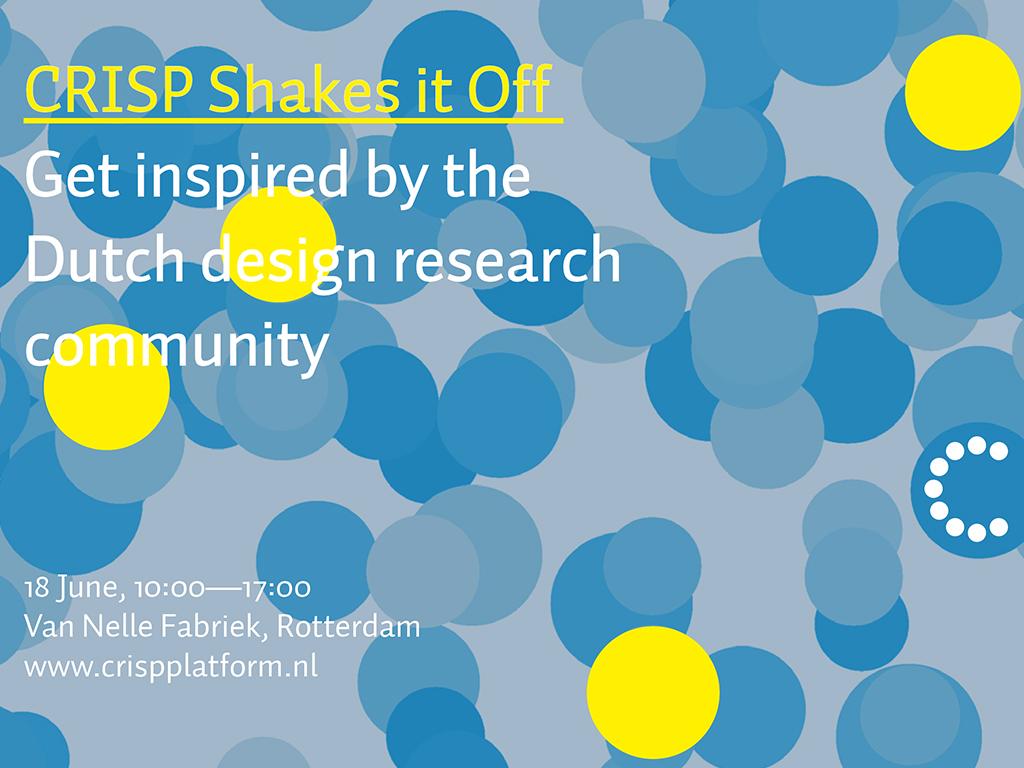 CRISP Shakes it Off

Get inspired by the Dutch design research community

18 June, 10:00—17:00
Van Nelle Fabriek, Rotterdam
www.crispplatform.nl